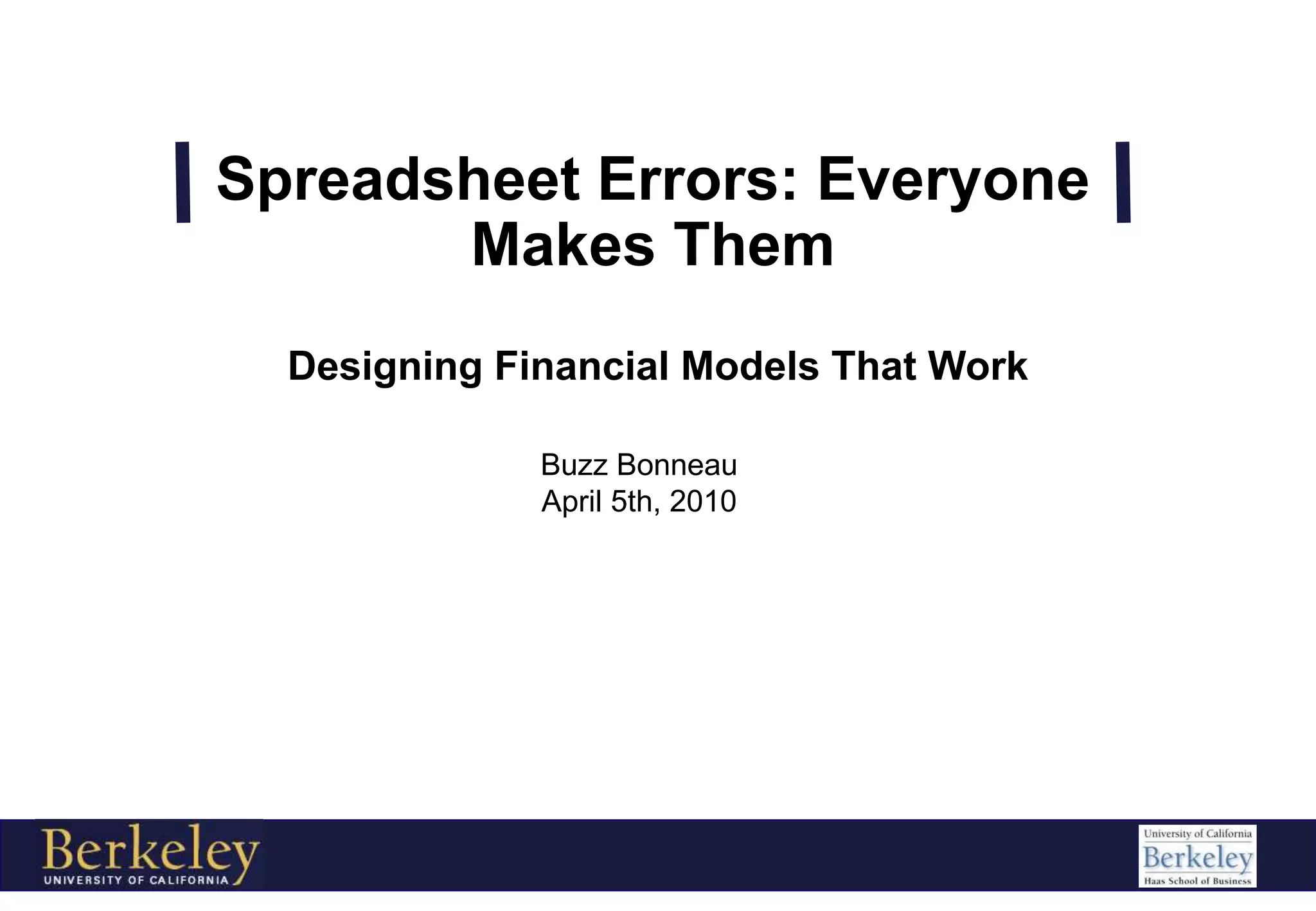 Spreadsheet Errors: Everyone Makes Them

Designing Financial Models That Work

Buzz Bonneau
April 5th, 2010

Berkeley
UNIVERSITY OF CALIFORNIA

University of California
Berkeley
Haas School of Business